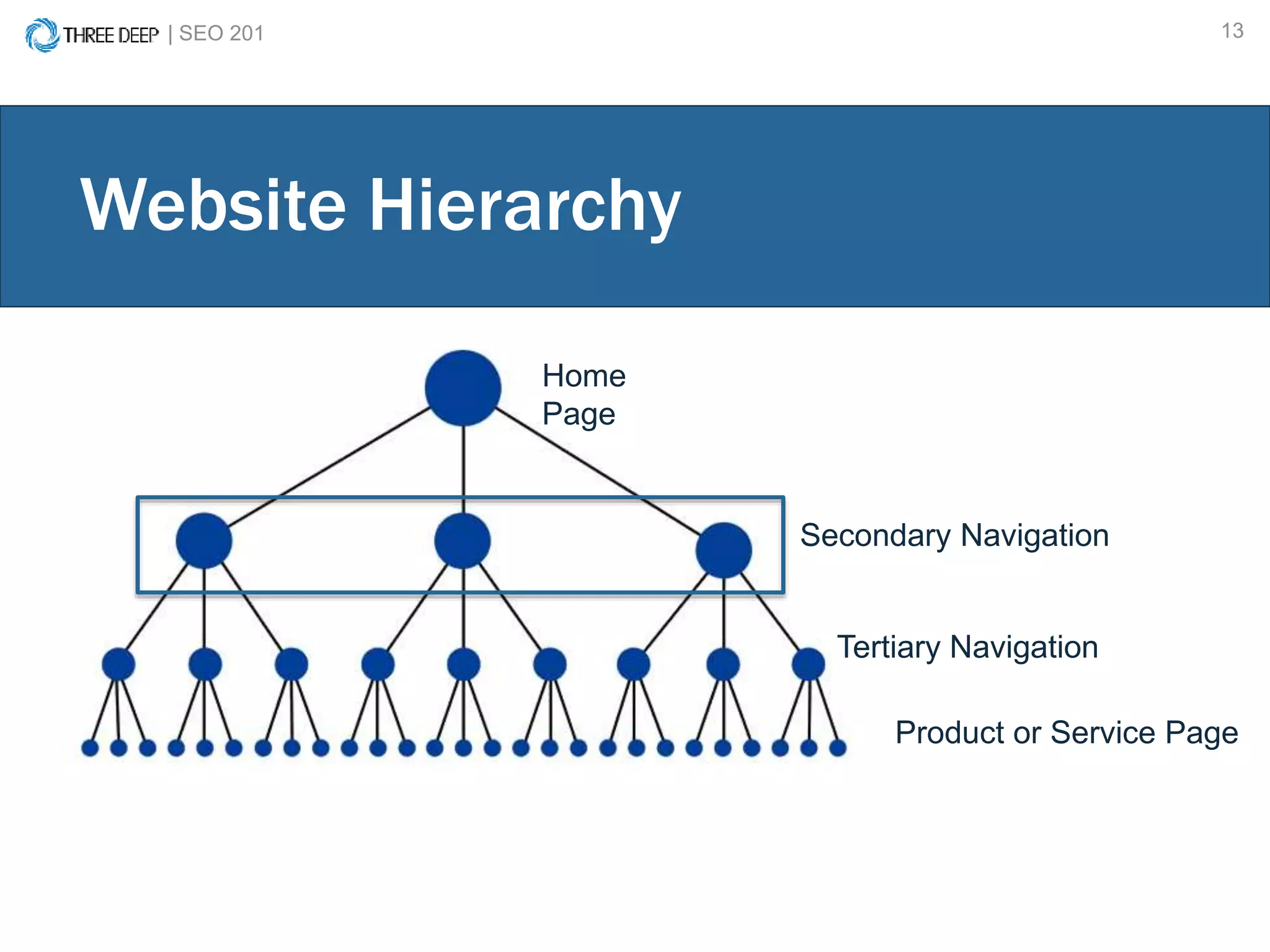 THREE DEEP | SEO 201

13

Website Hierarchy

Home Page

Secondary Navigation

Tertiary Navigation

Product or Service Page